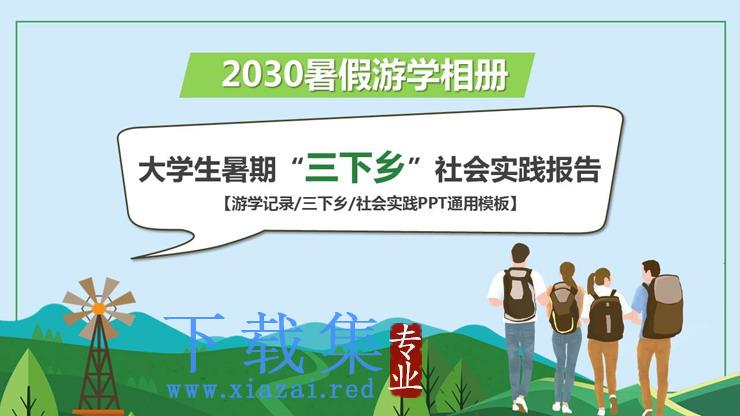 2030暑假游学相册

大学生暑期“三下乡”社会实践报告

【游学记录/三下乡/社会实践PPT通用模板】

下载集 专业

www.xiazai.red